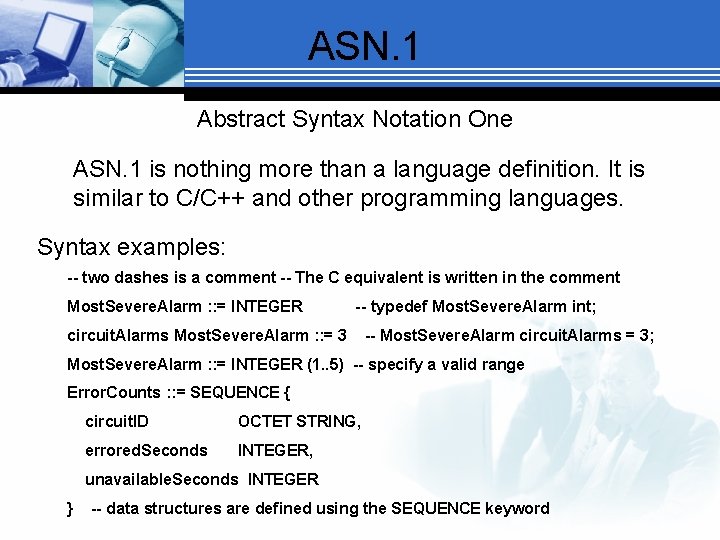 ASN.1

Abstract Syntax Notation One

ASN.1 is nothing more than a language definition. It is similar to C/C++ and other programming languages.

Syntax examples:

-- two dashes is a comment -- The C equivalent is written in the comment

MostSevereAlarm ::= INTEGER -- typedef MostSevereAlarm int;

circuitAlarms MostSevereAlarm ::= 3 -- MostSevereAlarm circuitAlarms = 3;

MostSevereAlarm ::= INTEGER (1..5) -- specify a valid range

ErrorCounts ::= SEQUENCE {

circuitID OCTET STRING,

erroredSeconds INTEGER,

unavailableSeconds INTEGER

} -- data structures are defined using the SEQUENCE keyword